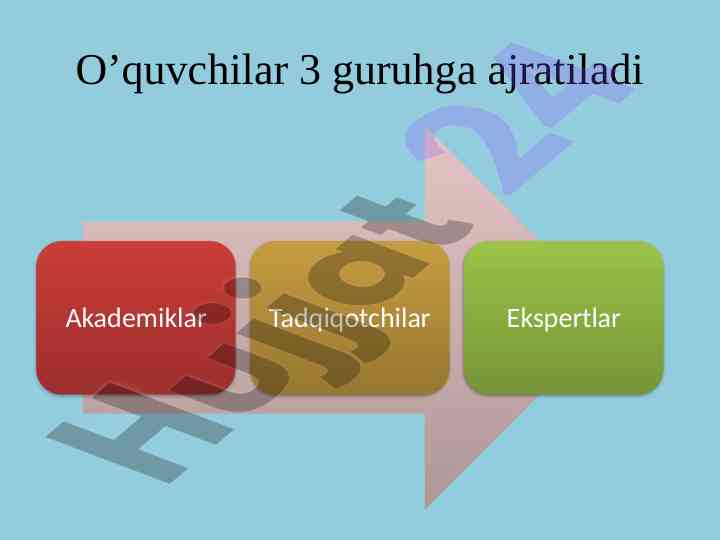 O’quvchilar 3 guruhga ajratiladi

Akademiklar

Tadqiqotchilar

Ekspertlar

Hujjat24